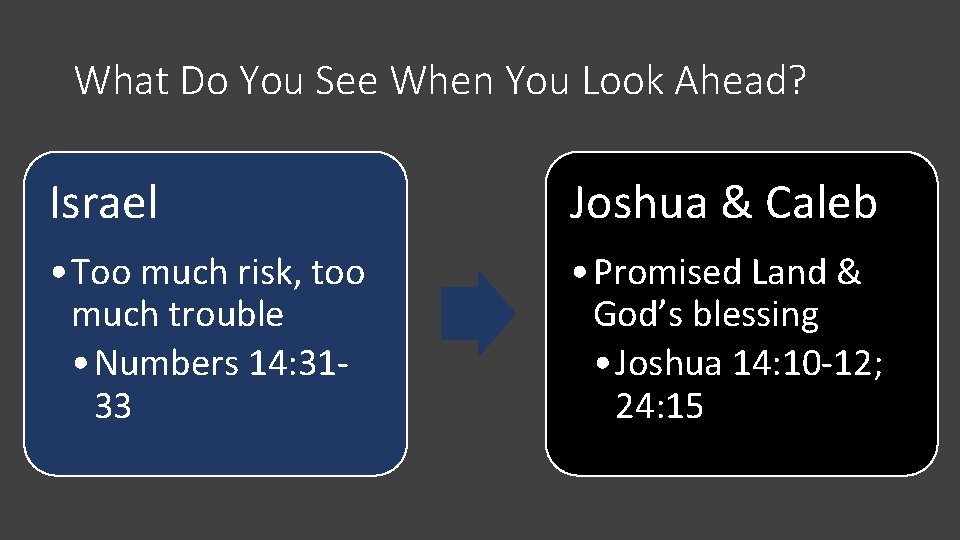 What Do You See When You Look Ahead?

Israel

• Too much risk, too much trouble
  • Numbers 14:31-33

Joshua & Caleb

• Promised Land & God’s blessing
  • Joshua 14:10-12; 24:15